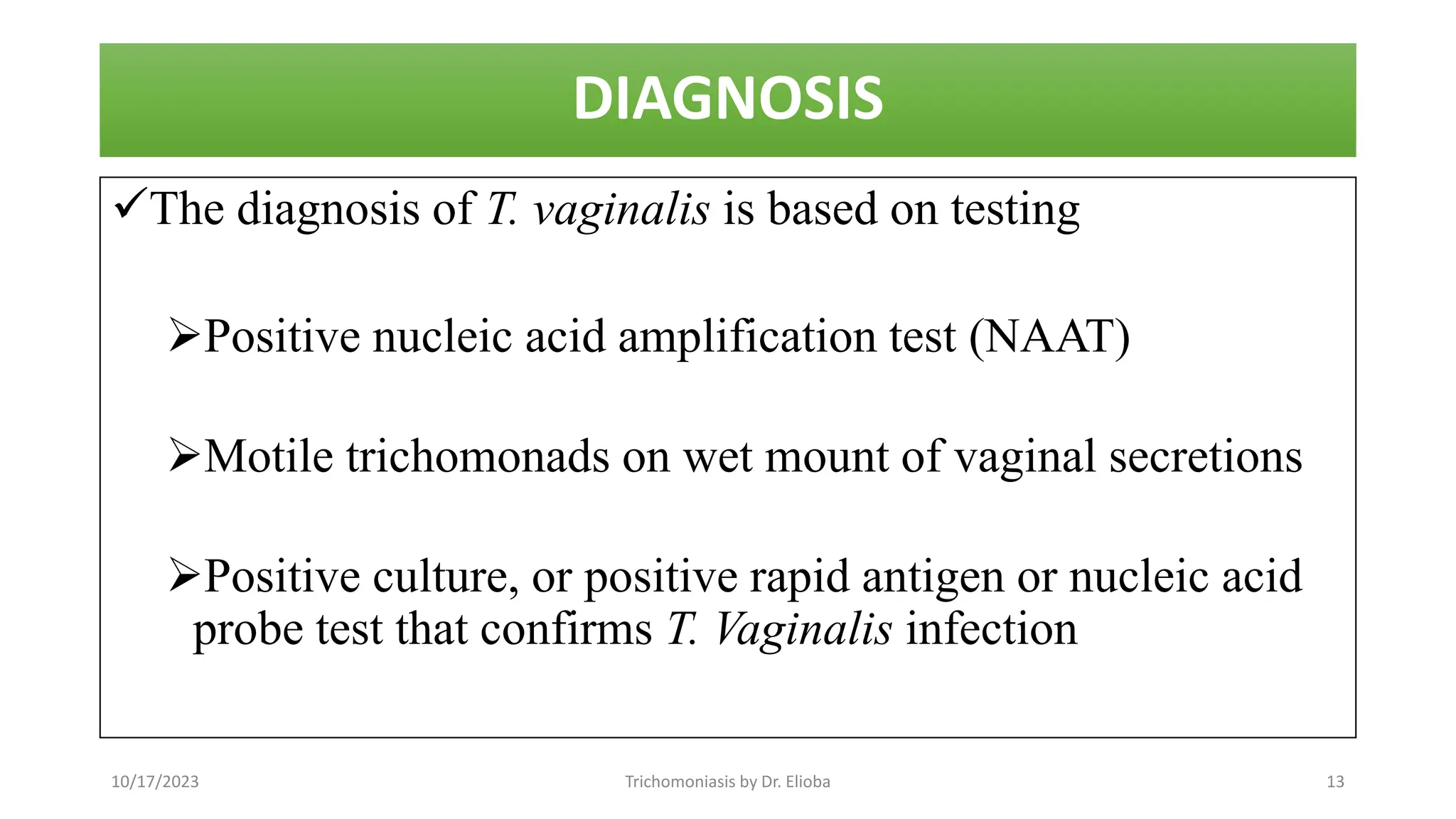 DIAGNOSIS

✓The diagnosis of T. vaginalis is based on testing

➢Positive nucleic acid amplification test (NAAT)

➢Motile trichomonads on wet mount of vaginal secretions

➢Positive culture, or positive rapid antigen or nucleic acid probe test that confirms T. Vaginalis infection

10/17/2023

Trichomoniasis by Dr. Elioba

13